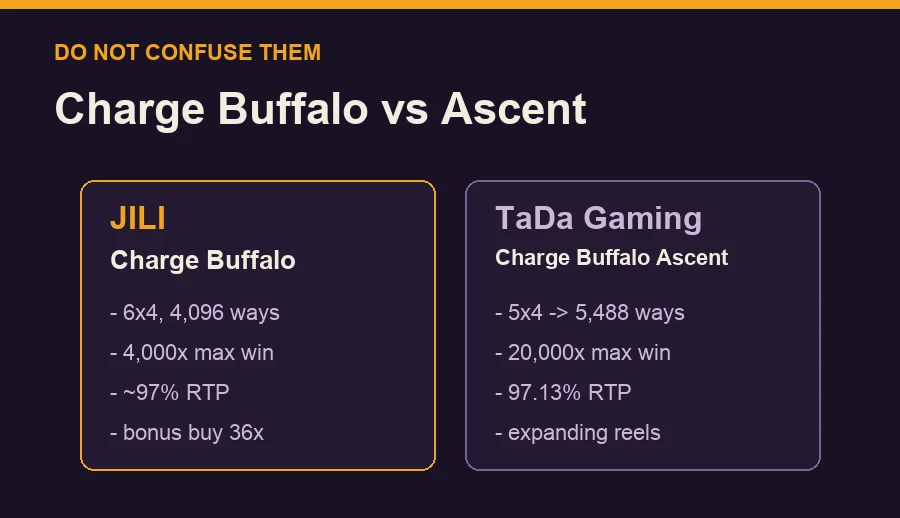 DO NOT CONFUSE THEM

Charge Buffalo vs Ascent

JILI

Charge Buffalo

- 6x4, 4,096 ways

- 4,000x max win

- ~97% RTP

- bonus buy 36x

TaDa Gaming

Charge Buffalo Ascent

- 5x4 -> 5,488 ways

- 20,000x max win

- 97.13% RTP

- expanding reels